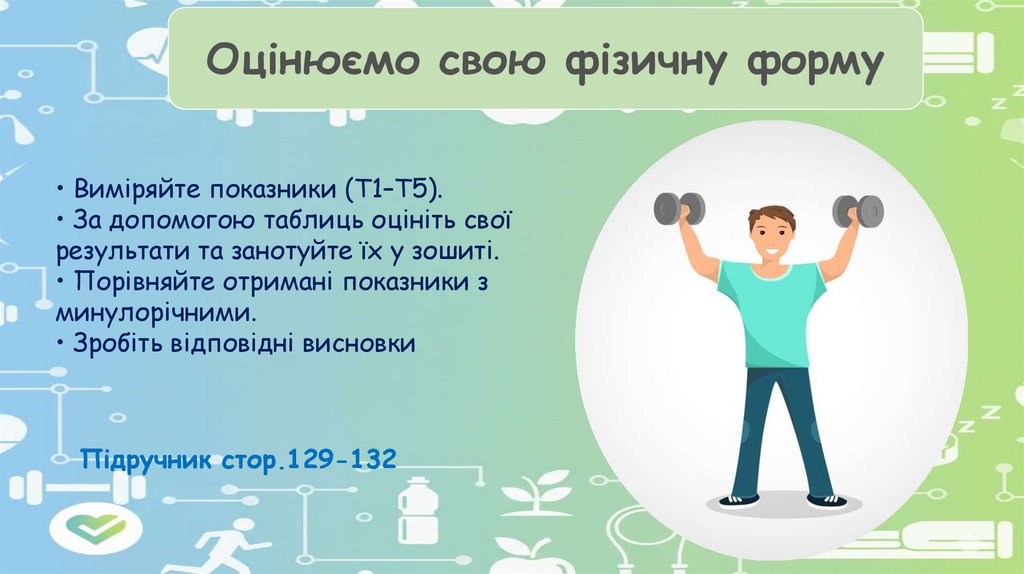 Оцінюємо свою фізичну форму

• Виміряйте показники (Т1–Т5).
• За допомогою таблиць оцініть свої результати та занотуйте їх у зошиті.
• Порівняйте отримані показники з минулорічними.
• Зробіть відповідні висновки

Підручник стор.129-132